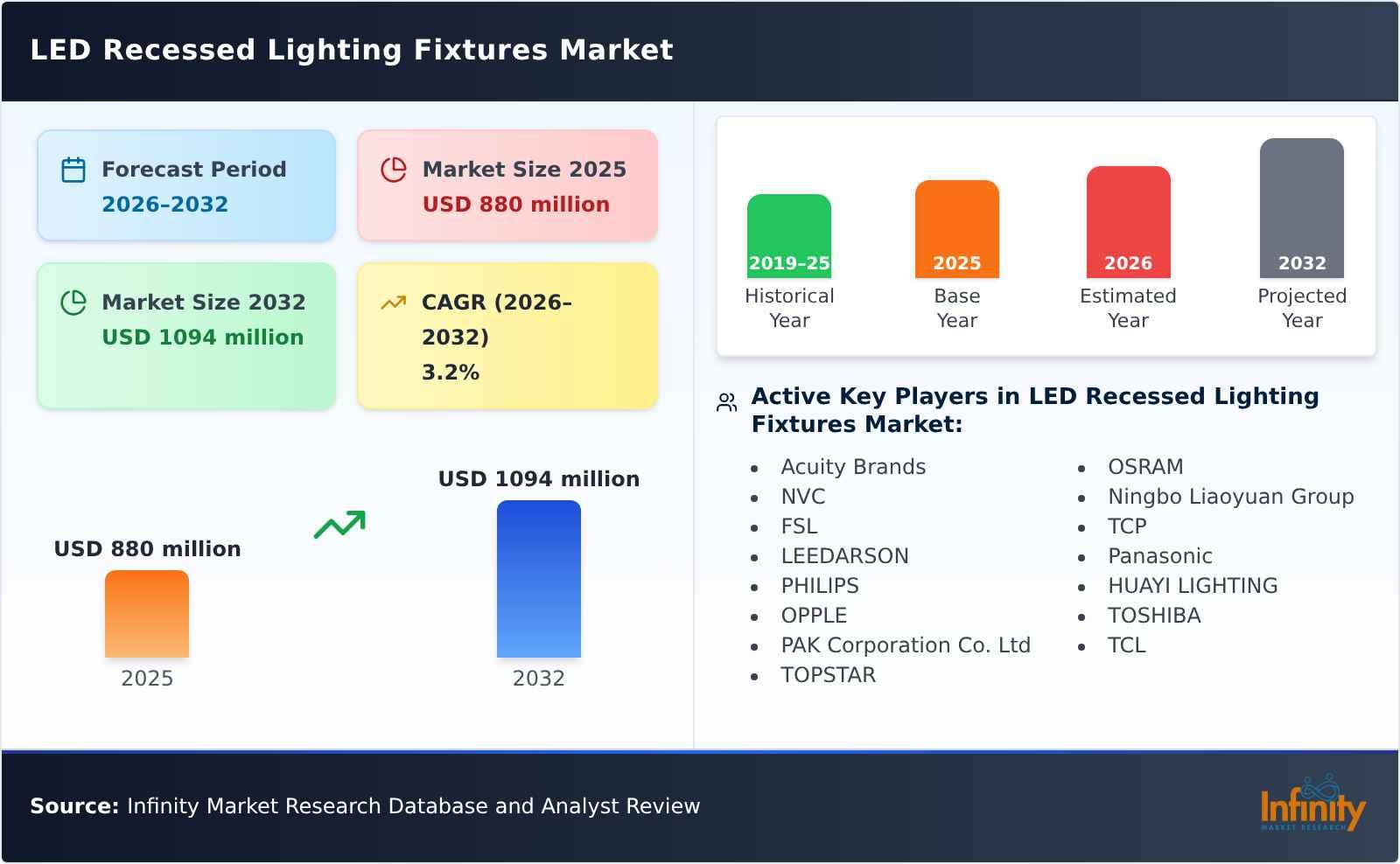 LED Recessed Lighting Fixtures Market

Forecast Period
2026-2032

Market Size 2025
USD 880 million

Market Size 2032
USD 1094 million

CAGR (2026-2032)
3.2%

USD 880 million
2025

USD 1094 million
2032

2019-25
Historical Year

2025
Base Year

2026
Estimated Year

2032
Projected Year

Active Key Players in LED Recessed Lighting Fixtures Market:

- Acuity Brands
- NVC
- FSL
- LEEDARSON
- PHILIPS
- OPPLE
- PAK Corporation Co. Ltd
- TOPSTAR

- OSRAM
- Ningbo Liaoyuan Group
- TCP
- Panasonic
- HUAYI LIGHTING
- TOSHIBA
- TCL

Source: Infinity Market Research Database and Analyst Review

Infinity
MARKET RESEARCH